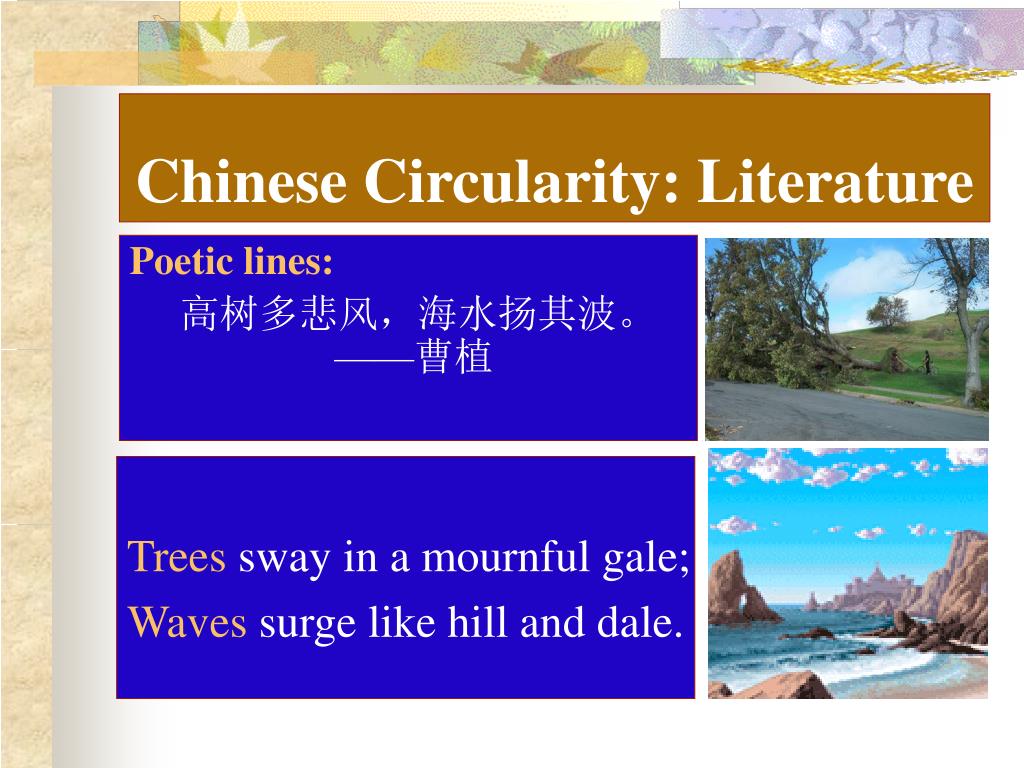 Chinese Circularity: Literature

Poetic lines:
高树多悲风，海水扬其波。
——曹植

Trees sway in a mournful gale;
Waves surge like hill and dale.